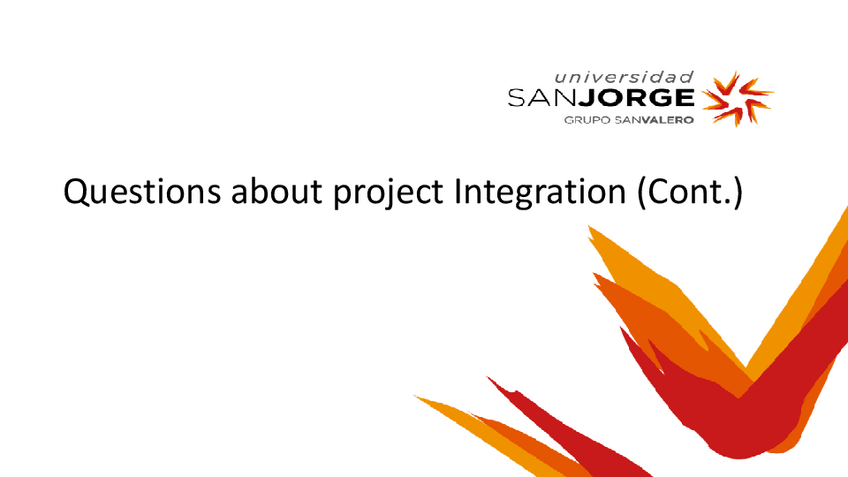 universidad
SANJORGE
GRUPO SANVALERO

Questions about project Integration (Cont.)